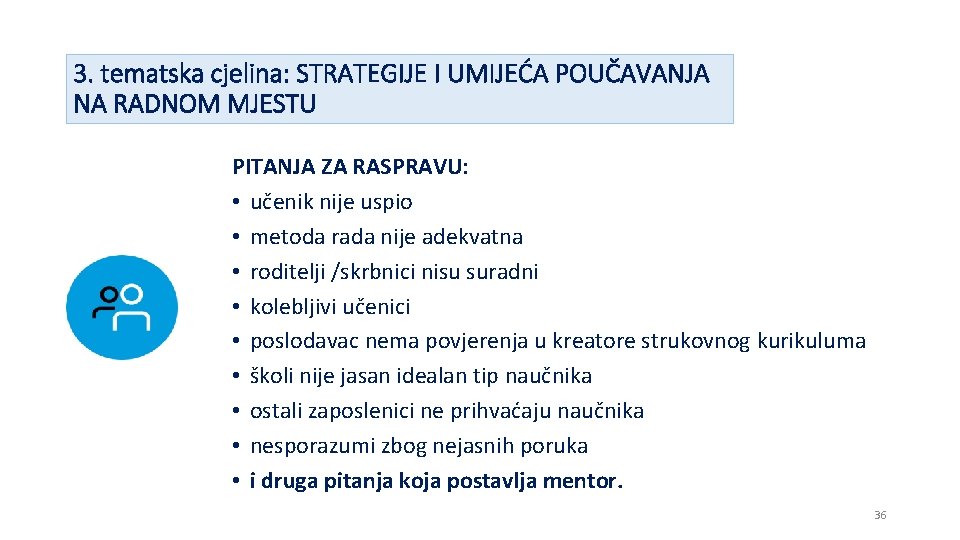 3. tematska cjelina: STRATEGIJE I UMIJEĆA POUČAVANJA NA RADNOM MJESTU

PITANJA ZA RASPRAVU:
• učenik nije uspio
• metoda rada nije adekvatna
• roditelji /skrbnici nisu suradni
• kolebljivi učenici
• poslodavac nema povjerenja u kreatore strukovnog kurikuluma
• školi nije jasan idealan tip naučnika
• ostali zaposlenici ne prihvaćaju naučnika
• nesporazumi zbog nejasnih poruka
• i druga pitanja koja postavlja mentor.

36